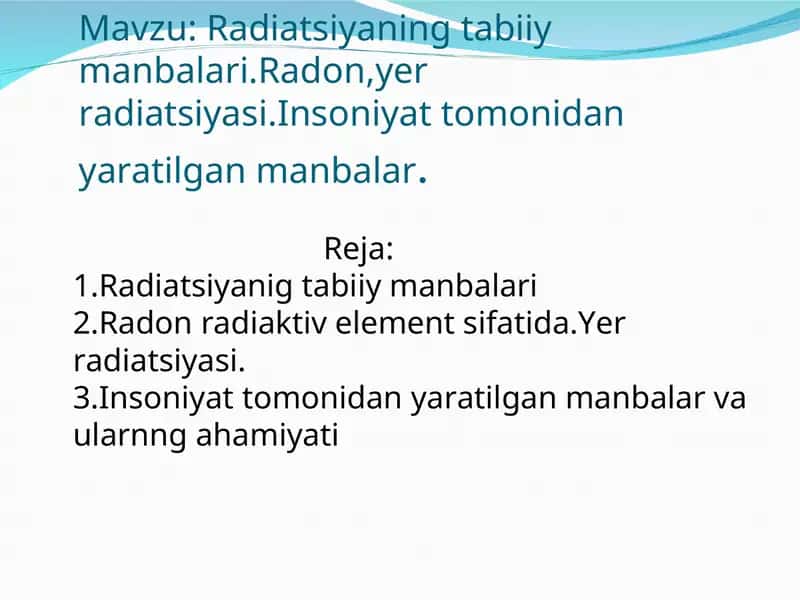 Mavzu: Radiatsiyaning tabiiy manbalari.Radon,yer radiatsiyasi.Insoniyat tomonidan yaratilgan manbalar.

Reja:
1.Radiatsiyanig tabiiy manbalari
2.Radon radiaktiv element sifatida.Yer radiatsiyasi.
3.Insoniyat tomonidan yaratilgan manbalar va ularnng ahamiyati